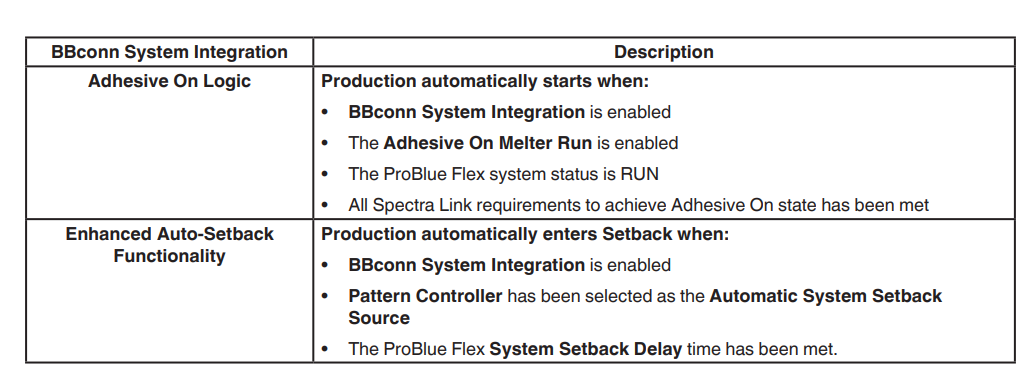 | BBconn System Integration | Description |
|---|---|
| Adhesive On Logic | Production automatically starts when: • BBconn System Integration is enabled • The Adhesive On Melter Run is enabled • The ProBlue Flex system status is RUN • All Spectra Link requirements to achieve Adhesive On state has been met |
| Enhanced Auto-Setback Functionality | Production automatically enters Setback when: • BBconn System Integration is enabled • Pattern Controller has been selected as the Automatic System Setback Source • The ProBlue Flex System Setback Delay time has been met. |